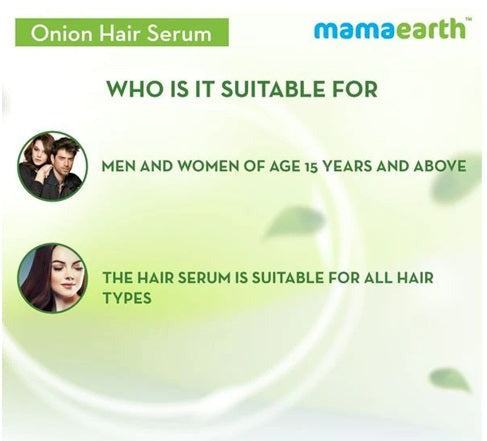 Onion Hair Serum

mamaearth™

WHO IS IT SUITABLE FOR

MEN AND WOMEN OF AGE 15 YEARS AND ABOVE

THE HAIR SERUM IS SUITABLE FOR ALL HAIR TYPES